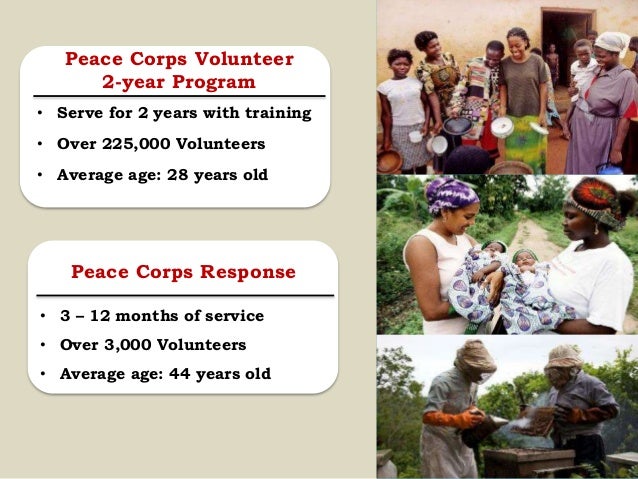 Peace Corps Volunteer
2-year Program

• Serve for 2 years with training
• Over 225,000 Volunteers
• Average age: 28 years old

Peace Corps Response

• 3 – 12 months of service
• Over 3,000 Volunteers
• Average age: 44 years old